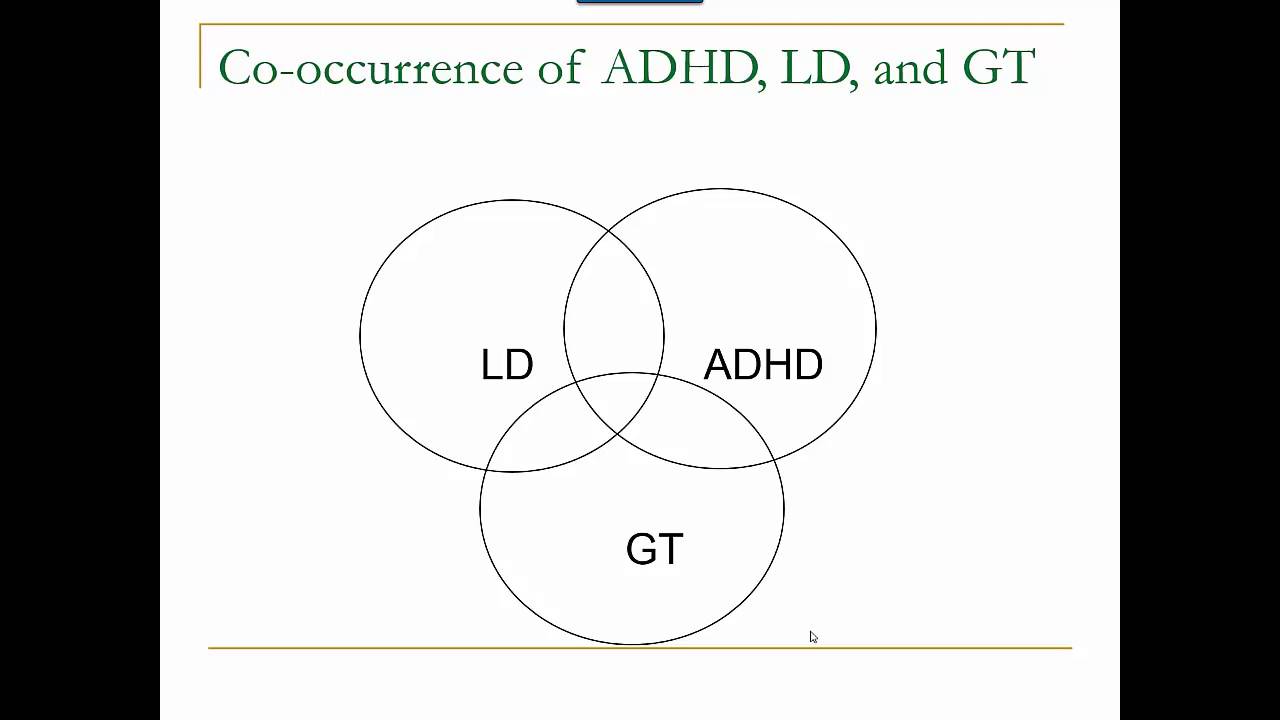 Co-occurrence of ADHD, LD, and GT

LD

ADHD

GT